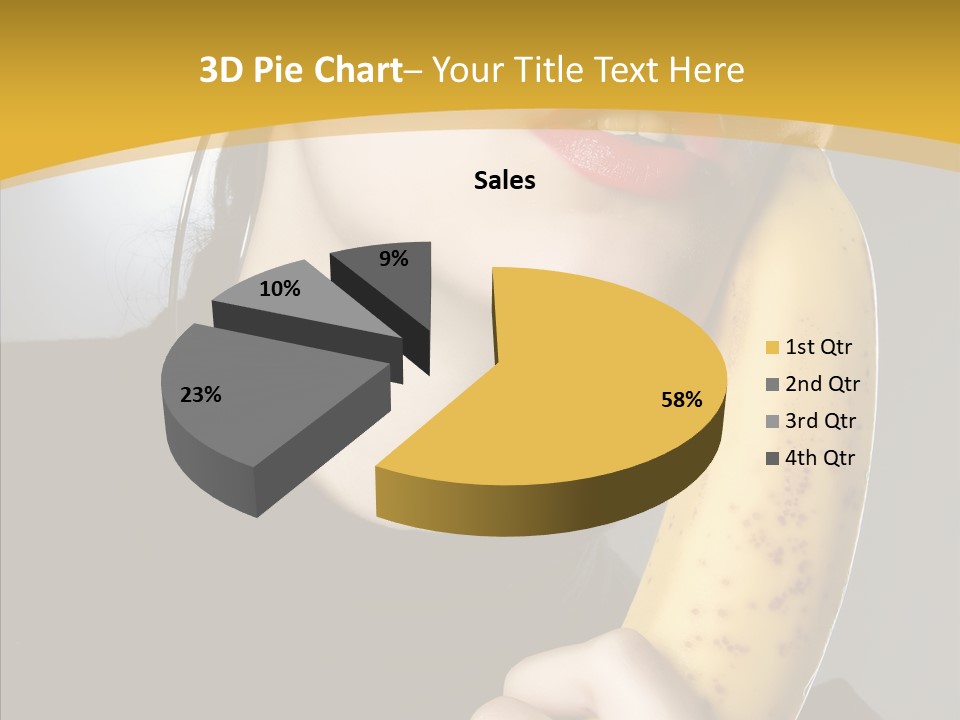 3D Pie Chart– Your Title Text Here

Sales

9%

10%

23%

58%

1st Qtr
2nd Qtr
3rd Qtr
4th Qtr